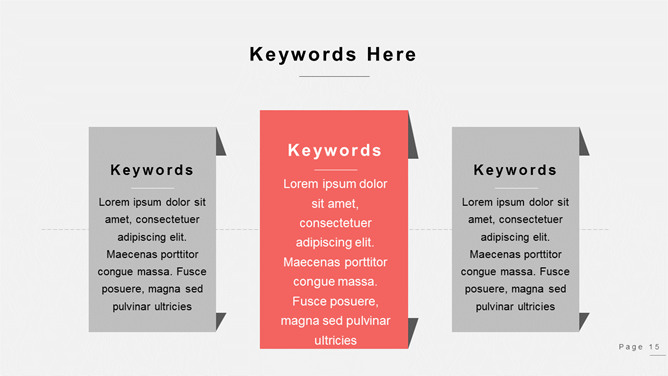 Keywords Here

Keywords

Lorem ipsum dolor sit amet, consectetuer adipiscing elit. Maecenas porttitor congue massa. Fusce posuere, magna sed pulvinar ultricies

Keywords

Lorem ipsum dolor sit amet, consectetuer adipiscing elit. Maecenas porttitor congue massa. Fusce posuere, magna sed pulvinar ultricies

Keywords

Lorem ipsum dolor sit amet, consectetuer adipiscing elit. Maecenas porttitor congue massa. Fusce posuere, magna sed pulvinar ultricies

Page 15